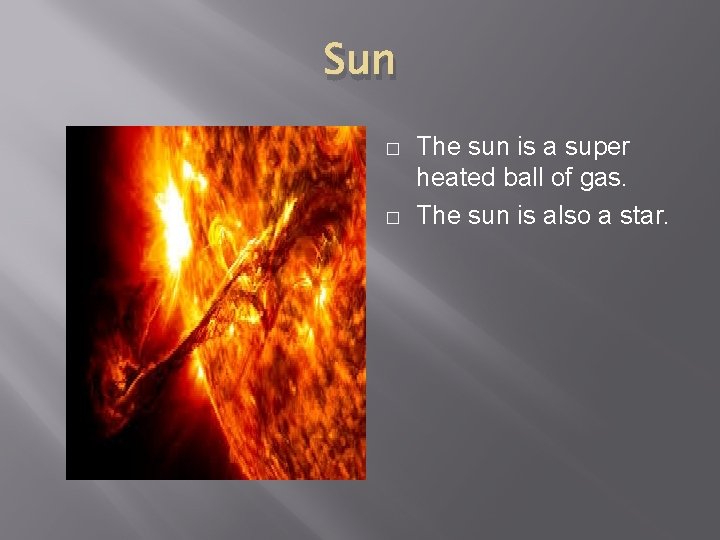 Sun

□ The sun is a super heated ball of gas.

□ The sun is also a star.